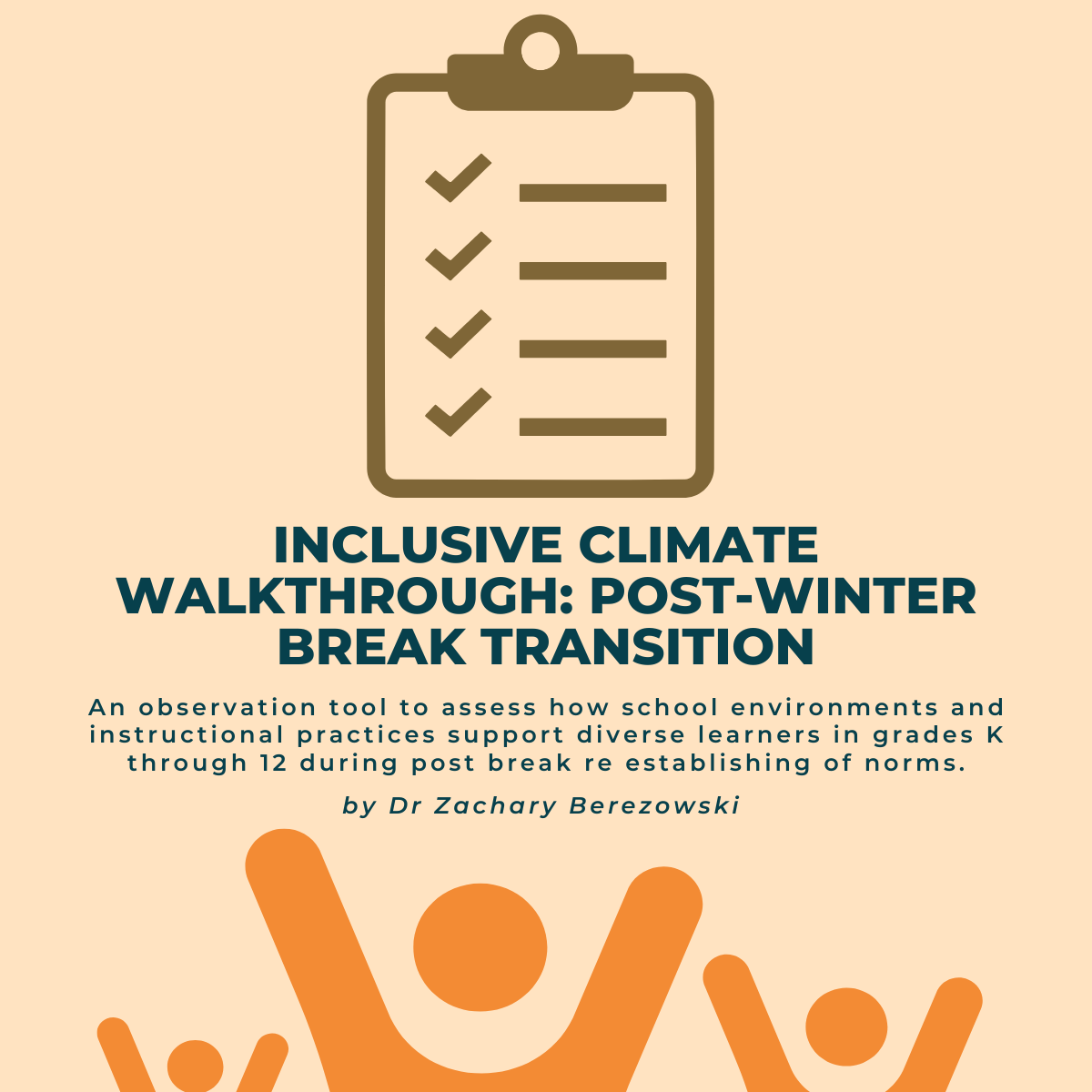 INCLUSIVE CLIMATE WALKTHROUGH: POST-WINTER BREAK TRANSITION

An observation tool to assess how school environments and instructional practices support diverse learners in grades K through 12 during post break re establishing of norms.

by Dr Zachary Berezowski